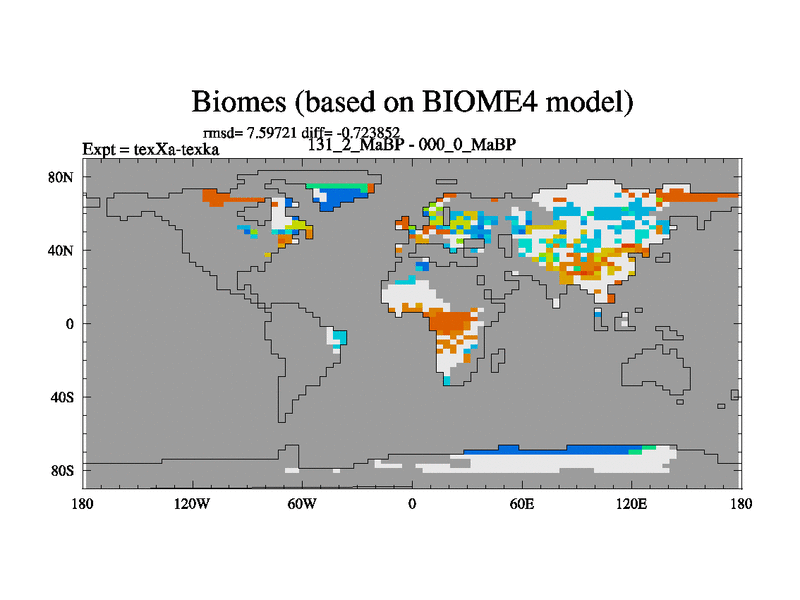 Biomes (based on BIOME4 model)

rmsd= 7.59721 diff= -0.723852

Expt = texXa-texka

131_2_MaBP - 000_0_MaBP

80N

40N

0

40S

80S

180

120W

60W

0

60E

120E

180